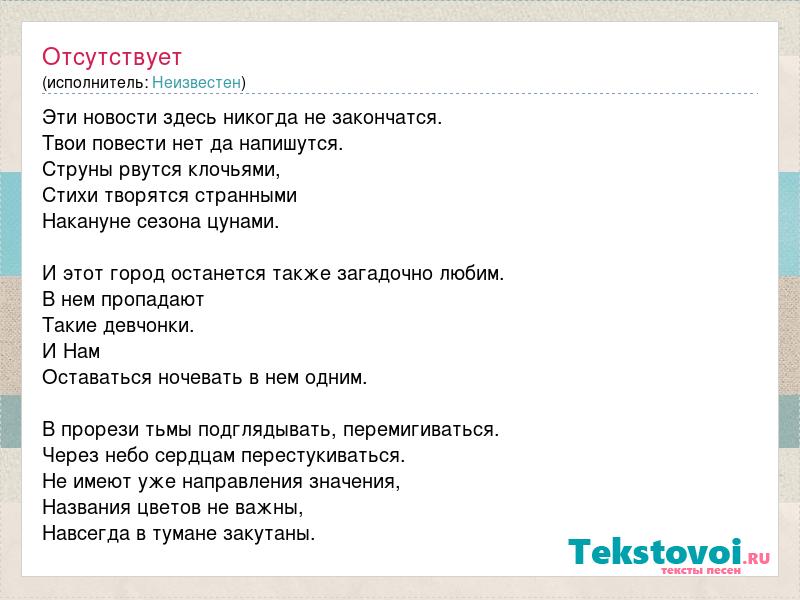 Отсутствует
(исполнитель: Неизвестен)

Эти новости здесь никогда не закончатся.
Твои повести нет да напишутся.
Струны рвутся клочьями,
Стихи творятся странными
Накануне сезона цунами.

И этот город останется также загадочно любим.
В нем пропадают
Такие девчонки.
И Нам
Оставаться ночевать в нем одним.

В прорези тьмы подглядывать, перемигиваться.
Через небо сердцам перестукиваться.
Не имеют уже направления значения,
Названия цветов не важны,
Навсегда в тумане закутаны.

Tekstovoi.RU
тексты песен